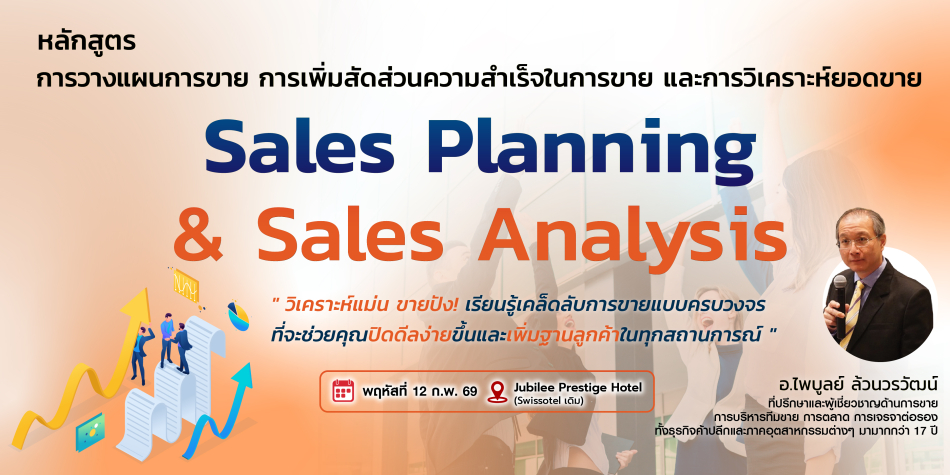 หลักสูตร
การวางแผนการขาย การเพิ่มสัดส่วนความสำเร็จในการขาย และการวิเคราะห์ยอดขาย

Sales Planning
& Sales Analysis

" วิเคราะห์แม่น ขายปัง! เรียนรู้เคล็ดลับการขายแบบครบวงจร ที่จะช่วยคุณปิดดีลง่ายขึ้นและเพิ่มฐานลูกค้าในทุกสถานการณ์ "

พฤหัสที่ 12 ก.พ. 69

Jubilee Prestige Hotel
(Swissotel เดิม)

อ.ไพบูลย์ ล้วนวรวัฒน์
ที่ปรึกษาและผู้เชี่ยวชาญด้านการขาย
การบริหารทีมขาย การตลาด การเจรจาต่อรอง
ทั้งธุรกิจค้าปลีกและภาคอุตสาหกรรมต่างๆ มามากกว่า 17 ปี